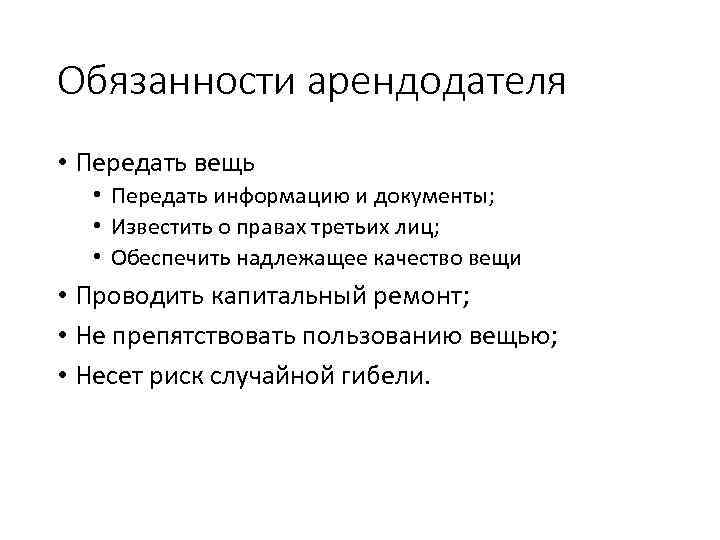 Обязанности арендодателя

• Передать вещь
 • Передать информацию и документы;
 • Известить о правах третьих лиц;
 • Обеспечить надлежащее качество вещи
• Проводить капитальный ремонт;
• Не препятствовать пользованию вещью;
• Несет риск случайной гибели.